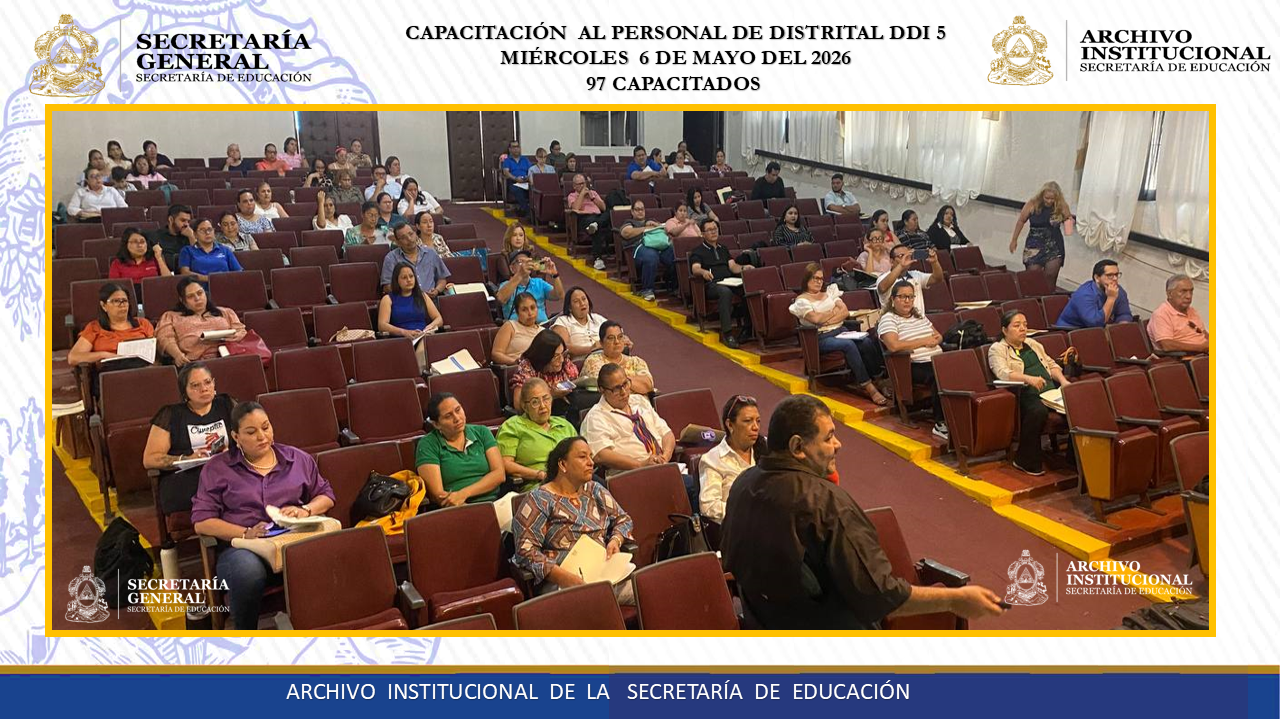 SECRETARÍA GENERAL
SECRETARÍA DE EDUCACIÓN

CAPACITACIÓN AL PERSONAL DE DISTRITAL DDI 5
MIÉRCOLES 6 DE MAYO DEL 2026
97 CAPACITADOS

ARCHIVO INSTITUCIONAL
SECRETARÍA DE EDUCACIÓN

SECRETARÍA GENERAL
SECRETARÍA DE EDUCACIÓN

ARCHIVO INSTITUCIONAL
SECRETARÍA DE EDUCACIÓN

ARCHIVO INSTITUCIONAL DE LA SECRETARÍA DE EDUCACIÓN